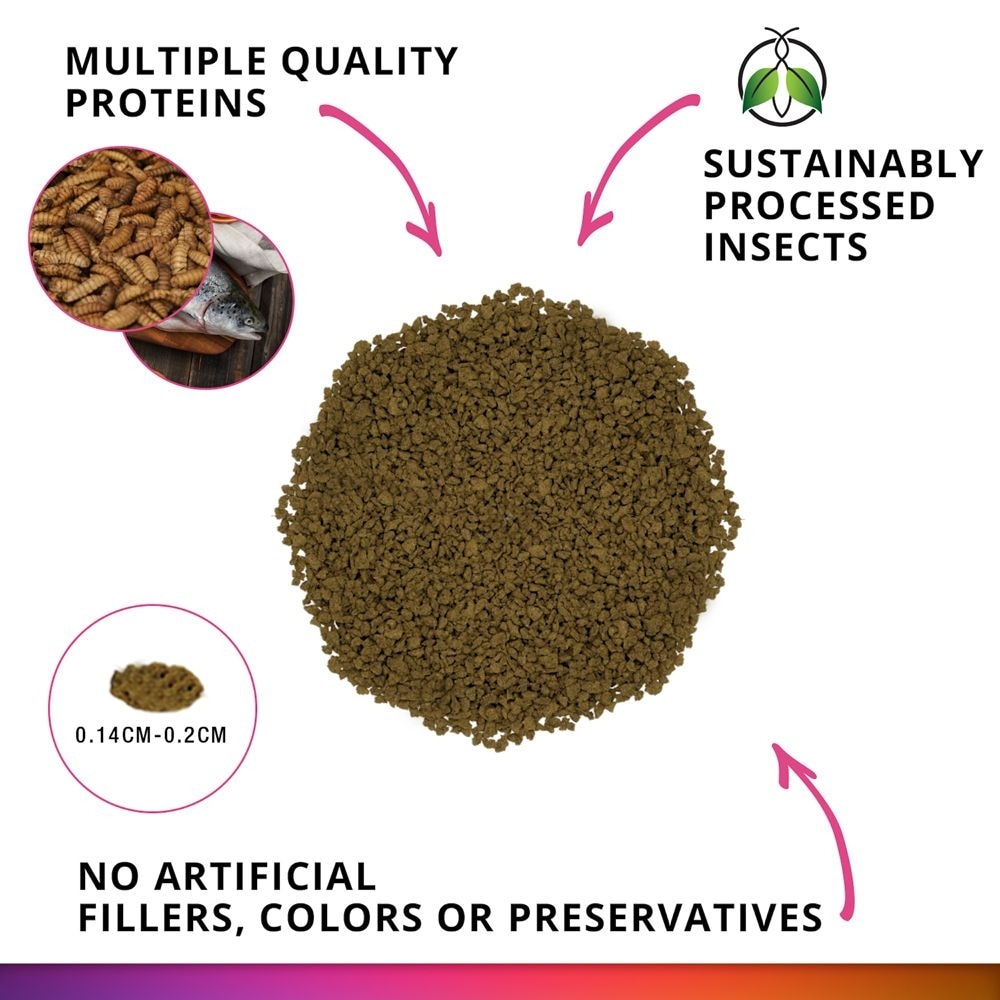 MULTIPLE QUALITY PROTEINS

SUSTAINABLY PROCESSED INSECTS

0.14CM-0.2CM

NO ARTIFICIAL FILLERS, COLORS OR PRESERVATIVES